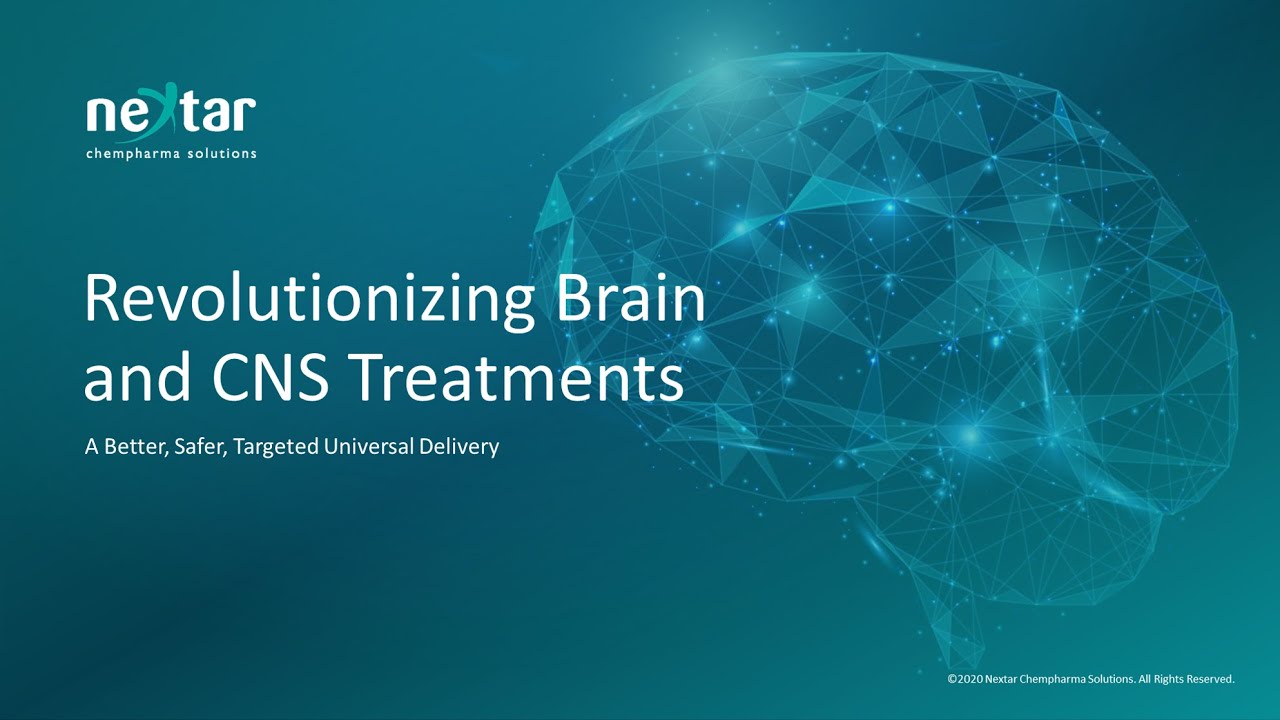 nextar
chempharma solutions

Revolutionizing Brain and CNS Treatments

A Better, Safer, Targeted Universal Delivery

©2020 Nextar Chempharma Solutions. All Rights Reserved.